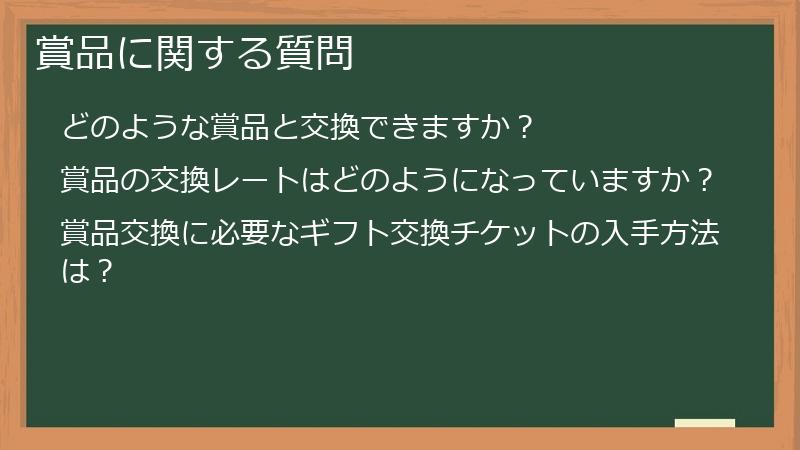 賞品に関する質問

どのような賞品と交換できますか？

賞品の交換レートはどのようになっていますか？

賞品交換に必要なギフト交換チケットの入手方法は？